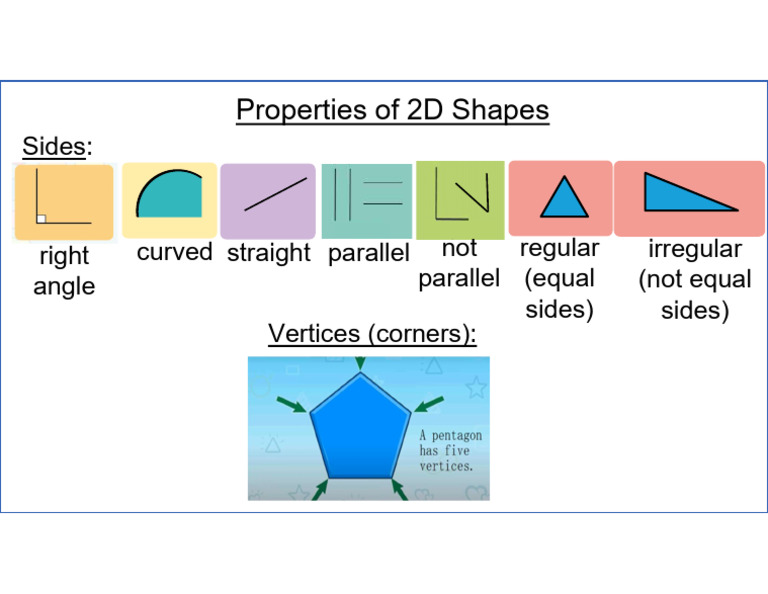 Properties of 2D Shapes

Sides:

right angle

curved

straight

parallel

not parallel

regular (equal sides)

irregular (not equal sides)

Vertices (corners):

A pentagon has five vertices.